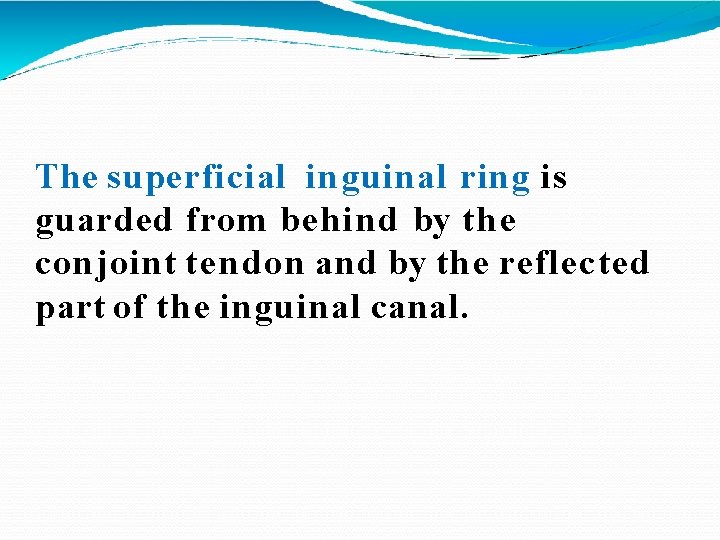 The superficial inguinal ring is guarded from behind by the conjoint tendon and by the reflected part of the inguinal canal.